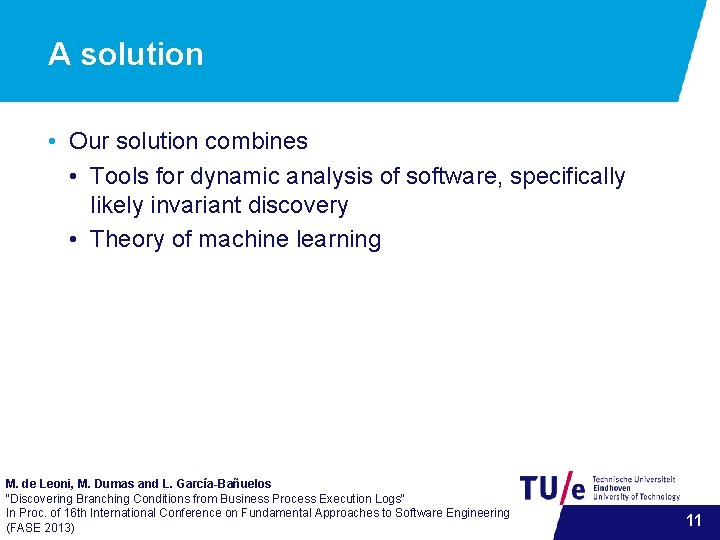 A solution

• Our solution combines
  • Tools for dynamic analysis of software, specifically likely invariant discovery
  • Theory of machine learning

M. de Leoni, M. Dumas and L. García-Bañuelos
"Discovering Branching Conditions from Business Process Execution Logs"
In Proc. of 16th International Conference on Fundamental Approaches to Software Engineering (FASE 2013)

TU/e Technische Universiteit Eindhoven University of Technology

11